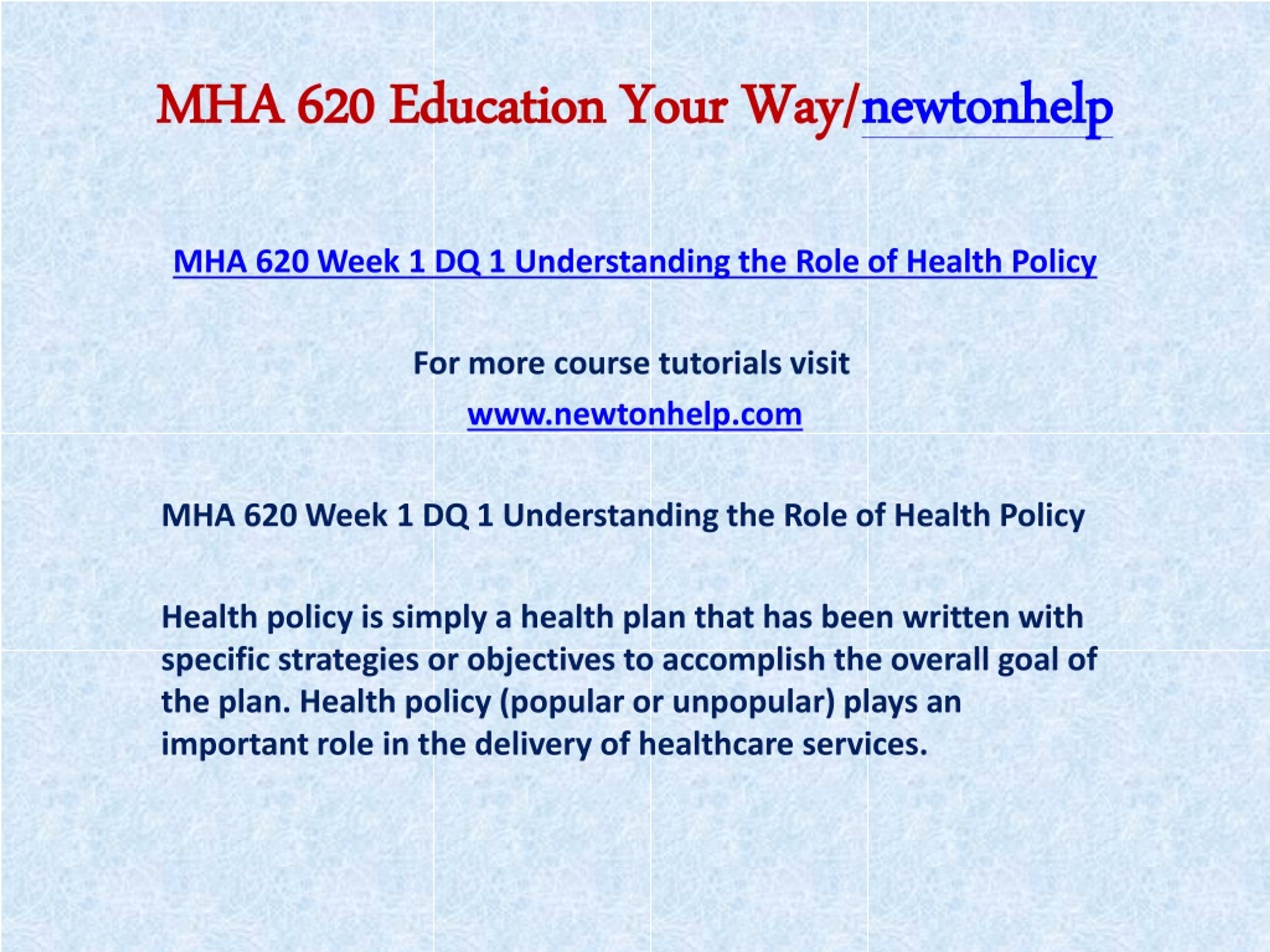 MHA 620 Education Your Way/newtonhelp

MHA 620 Week 1 DQ 1 Understanding the Role of Health Policy

For more course tutorials visit

www.newtonhelp.com

MHA 620 Week 1 DQ 1 Understanding the Role of Health Policy

Health policy is simply a health plan that has been written with specific strategies or objectives to accomplish the overall goal of the plan. Health policy (popular or unpopular) plays an important role in the delivery of healthcare services.